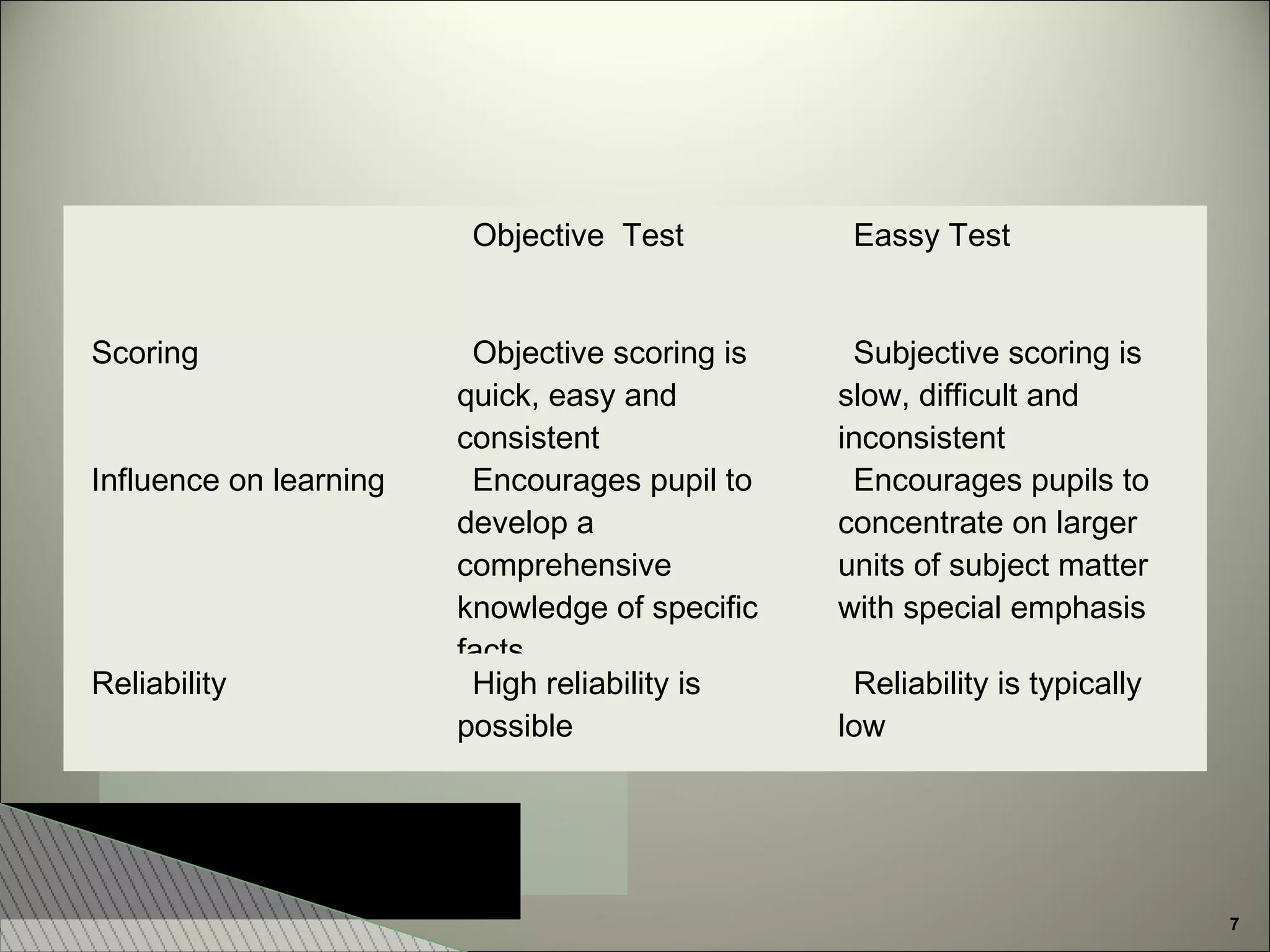 |  | Objective  Test | Eassy Test |
|---|---|---|
| Scoring | Objective scoring is quick, easy and consistent | Subjective scoring is slow, difficult and inconsistent |
| Influence on learning | Encourages pupil to develop a comprehensive knowledge of specific facts | Encourages pupils to concentrate on larger units of subject matter with special emphasis |
| Reliability | High reliability is possible | Reliability is typically low |

7